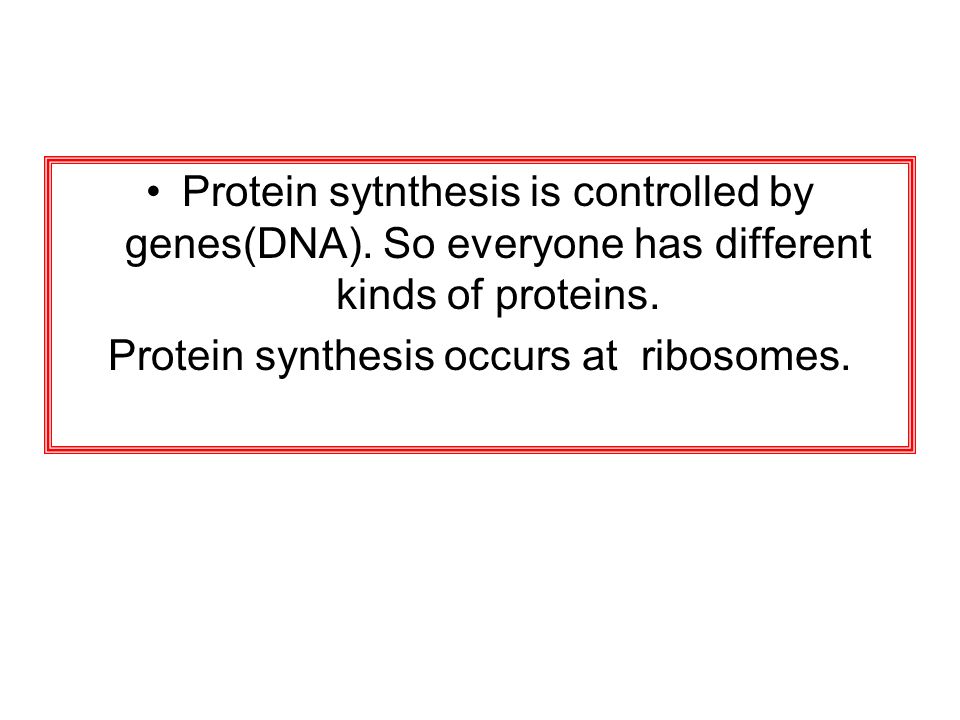 • Protein sytnthesis is controlled by genes(DNA). So everyone has different kinds of proteins.

Protein synthesis occurs at ribosomes.